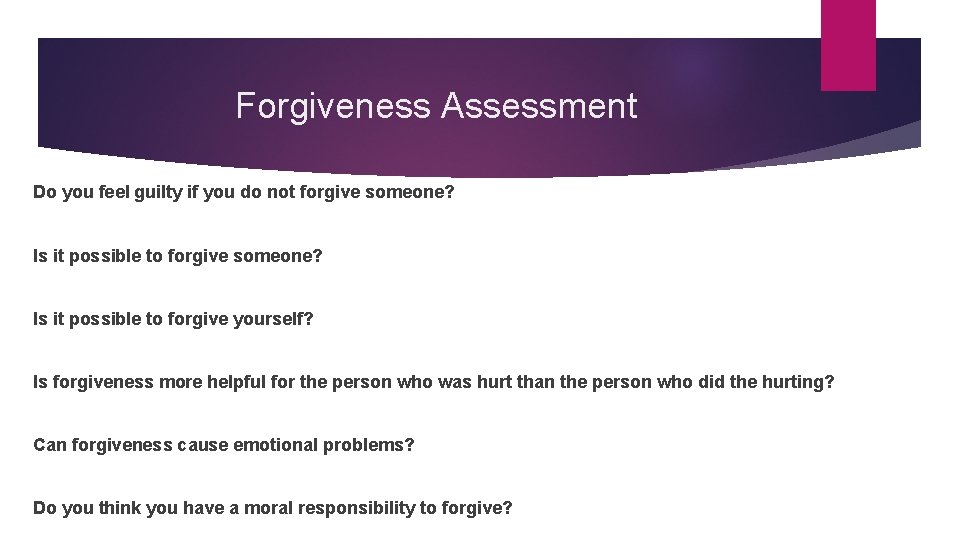 Forgiveness Assessment

Do you feel guilty if you do not forgive someone?

Is it possible to forgive someone?

Is it possible to forgive yourself?

Is forgiveness more helpful for the person who was hurt than the person who did the hurting?

Can forgiveness cause emotional problems?

Do you think you have a moral responsibility to forgive?